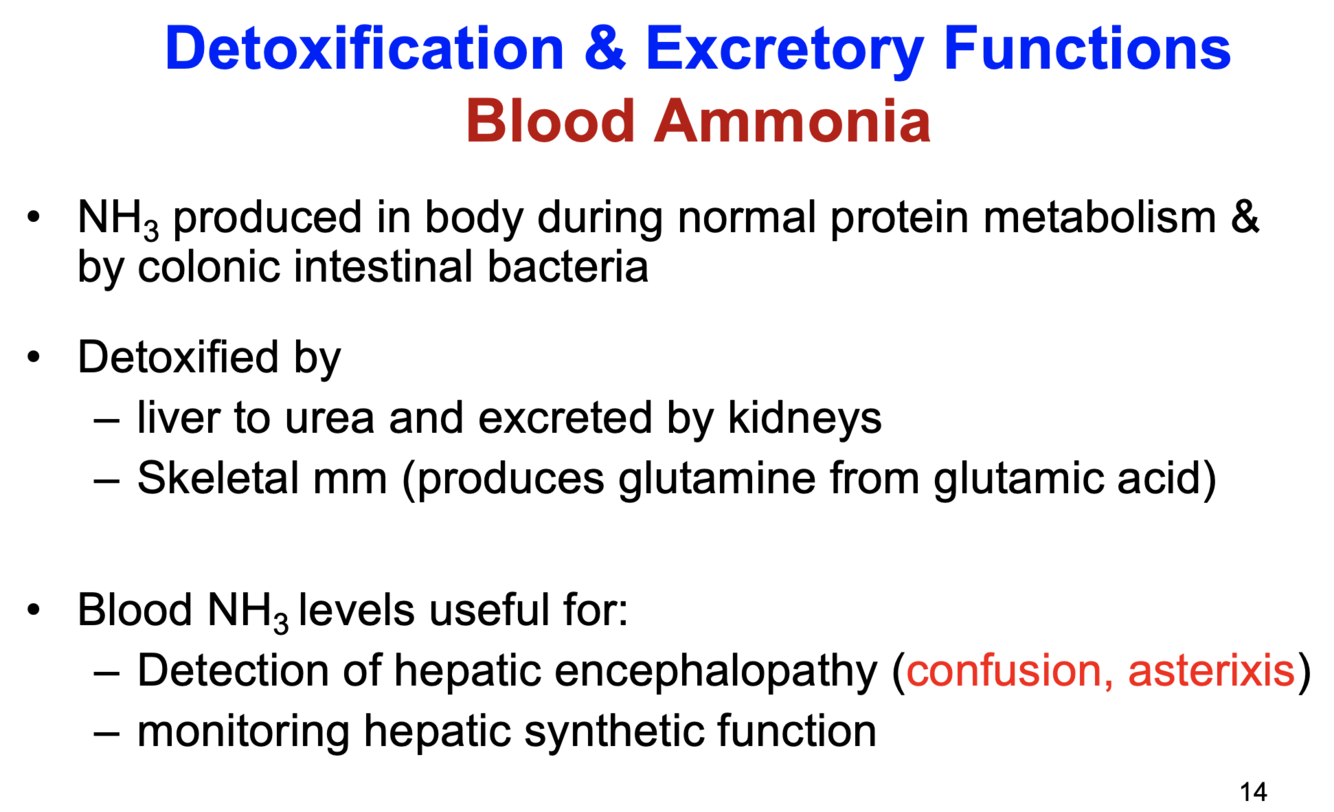 Detoxification & Excretory Functions
Blood Ammonia

• $NH_3$ produced in body during normal protein metabolism & by colonic intestinal bacteria

• Detoxified by
– liver to urea and excreted by kidneys
– Skeletal mm (produces glutamine from glutamic acid)

• Blood $NH_3$ levels useful for:
– Detection of hepatic encephalopathy (confusion, asterixis)
– monitoring hepatic synthetic function

14